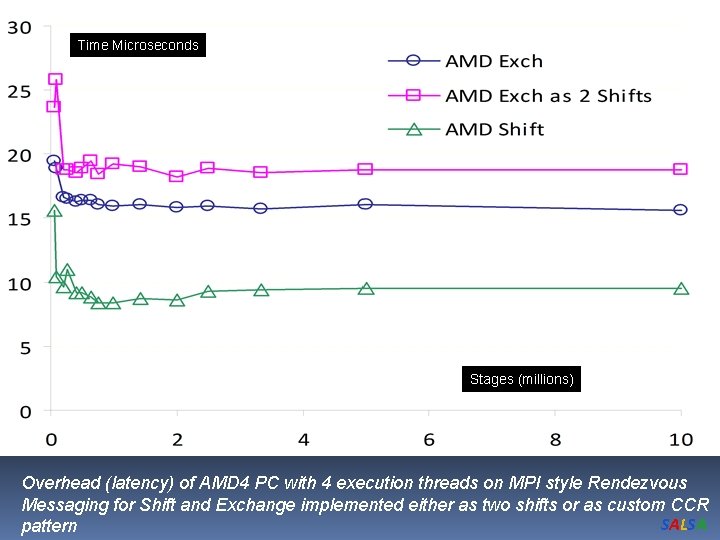 30
25
20
15
10
5
0

Time Microseconds

AMD Exch
AMD Exch as 2 Shifts
AMD Shift

Stages (millions)

0
2
4
6
8
10

Overhead (latency) of AMD4 PC with 4 execution threads on MPI style Rendezvous Messaging for Shift and Exchange implemented either as two shifts or as custom CCR pattern

SALSA